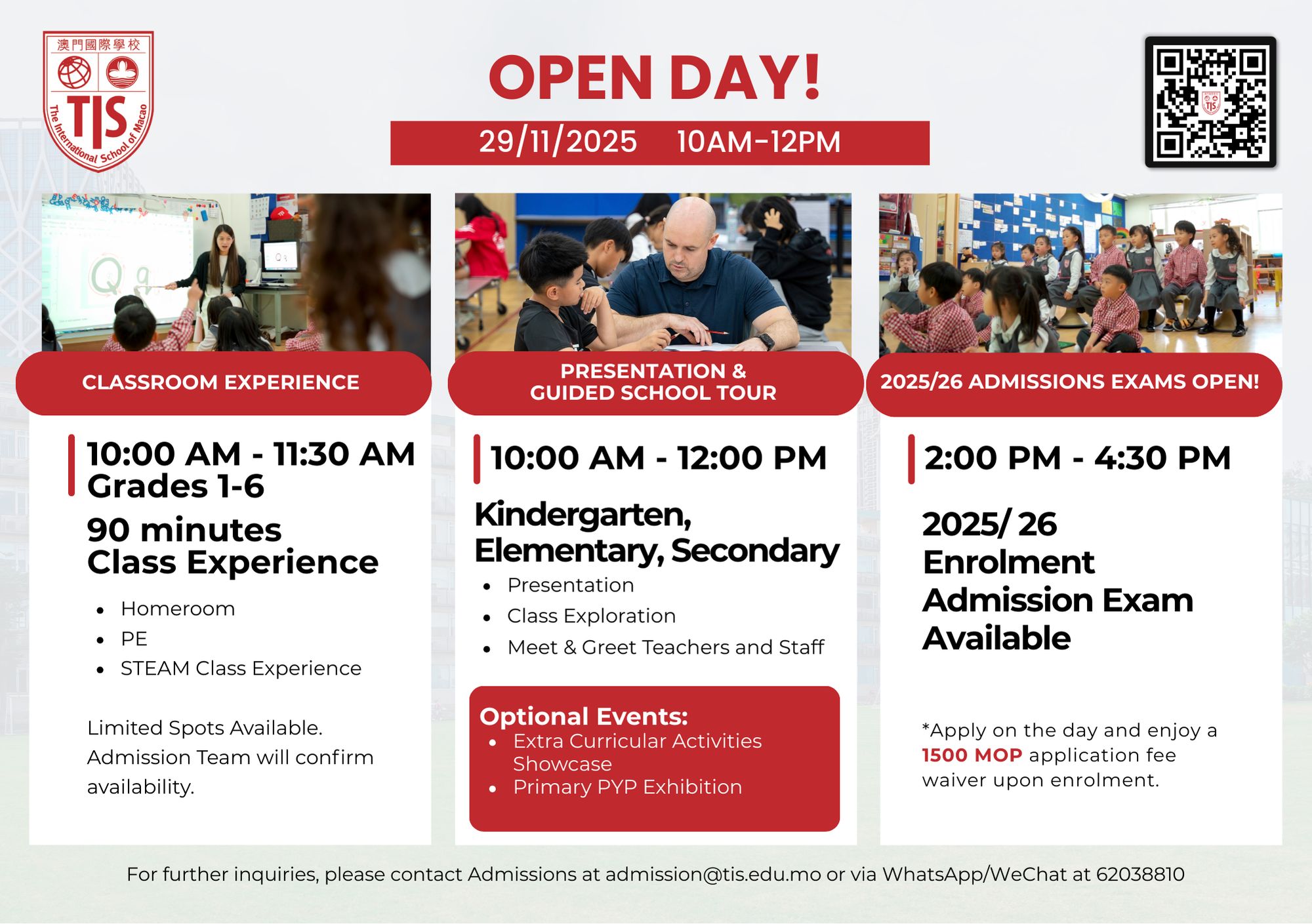 澳門國際學校
TIS
The International School of Macao

OPEN DAY!

29/11/2025 10AM-12PM

CLASSROOM EXPERIENCE

10:00 AM - 11:30 AM
Grades 1-6

90 minutes
Class Experience

- Homeroom
- PE
- STEAM Class Experience

Limited Spots Available. Admission Team will confirm availability.

PRESENTATION & GUIDED SCHOOL TOUR

10:00 AM - 12:00 PM

Kindergarten, Elementary, Secondary

- Presentation
- Class Exploration
- Meet & Greet Teachers and Staff

Optional Events:
- Extra Curricular Activities Showcase
- Primary PYP Exhibition

2025/26 ADMISSIONS EXAMS OPEN!

2:00 PM - 4:30 PM

2025/ 26
Enrolment
Admission Exam
Available

*Apply on the day and enjoy a 1500 MOP application fee waiver upon enrolment.

For further inquiries, please contact Admissions at admission@tis.edu.mo or via WhatsApp/WeChat at 62038810